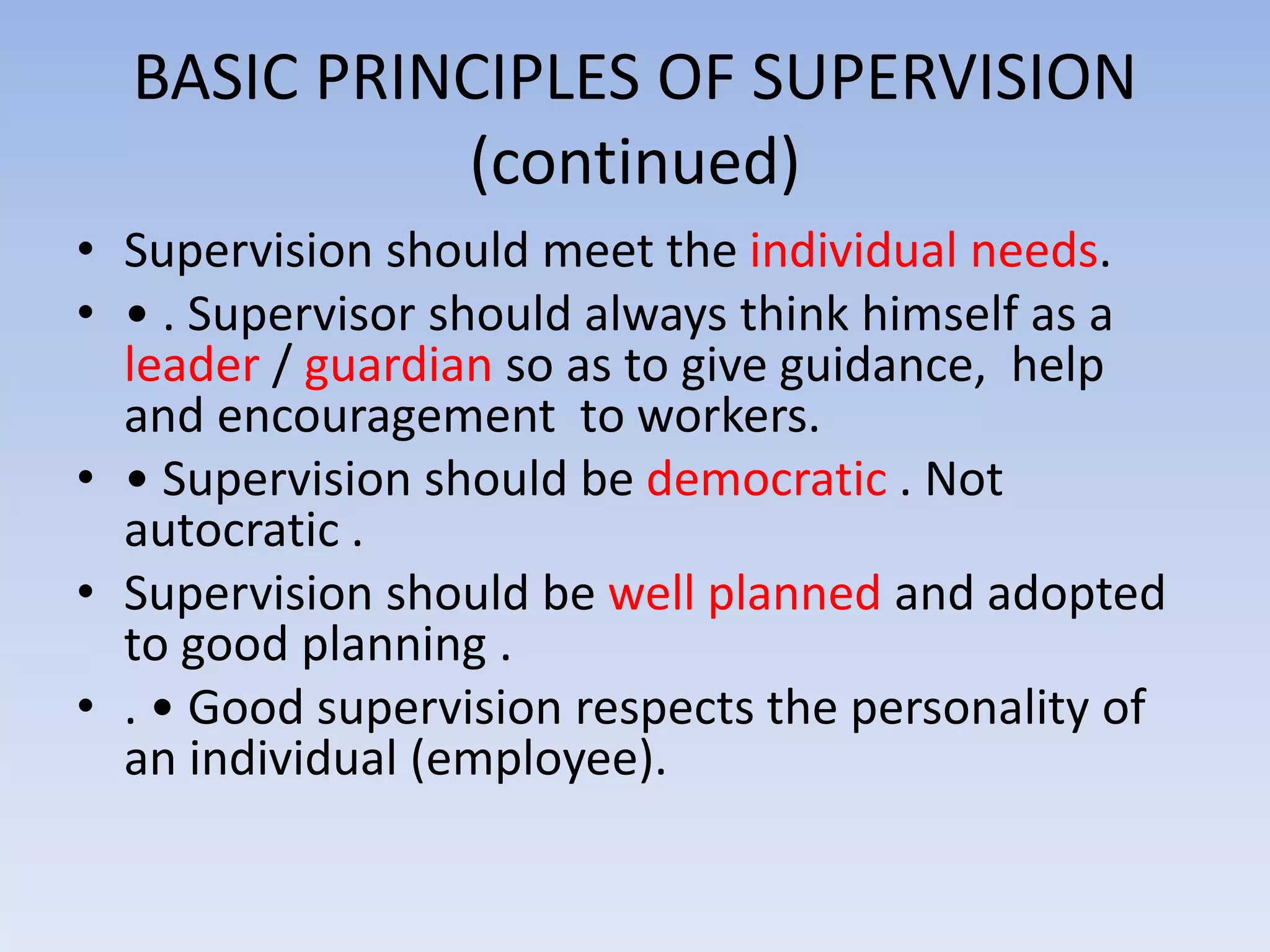 BASIC PRINCIPLES OF SUPERVISION (continued)

• Supervision should meet the individual needs.

• • . Supervisor should always think himself as a leader / guardian so as to give guidance, help and encouragement to workers.

• • Supervision should be democratic . Not autocratic .

• Supervision should be well planned and adopted to good planning .

• . • Good supervision respects the personality of an individual (employee).